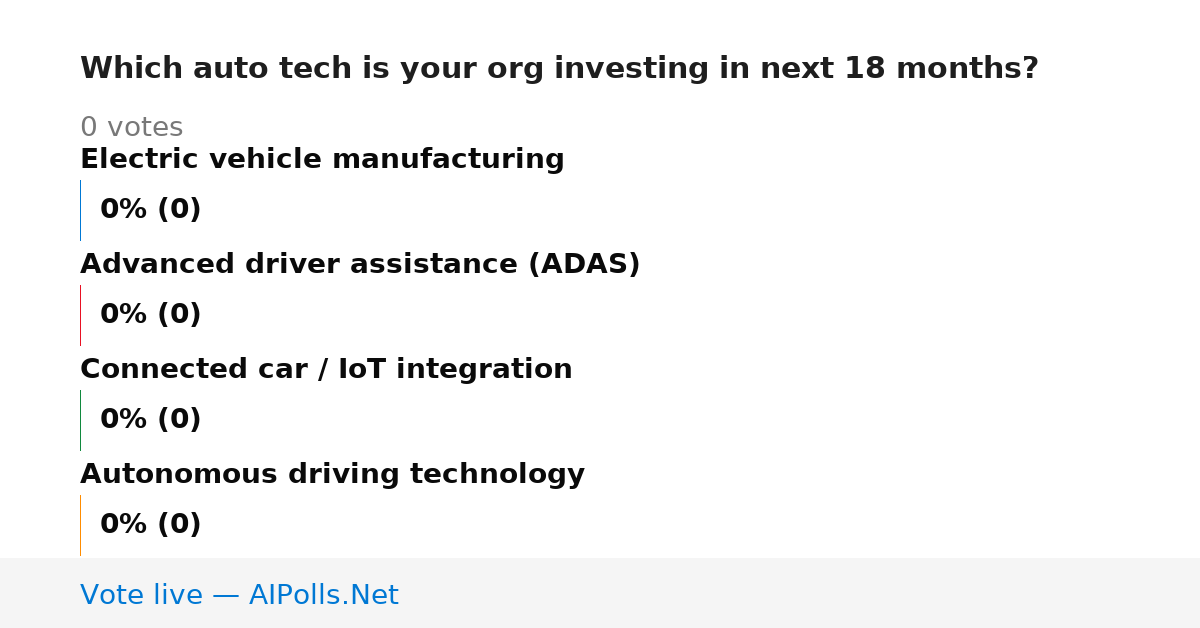 Which auto tech is your org investing in next 18 months?

0 votes

Electric vehicle manufacturing

0% (0)

Advanced driver assistance (ADAS)

0% (0)

Connected car / IoT integration

0% (0)

Autonomous driving technology

0% (0)

Vote live — AIPolls.Net